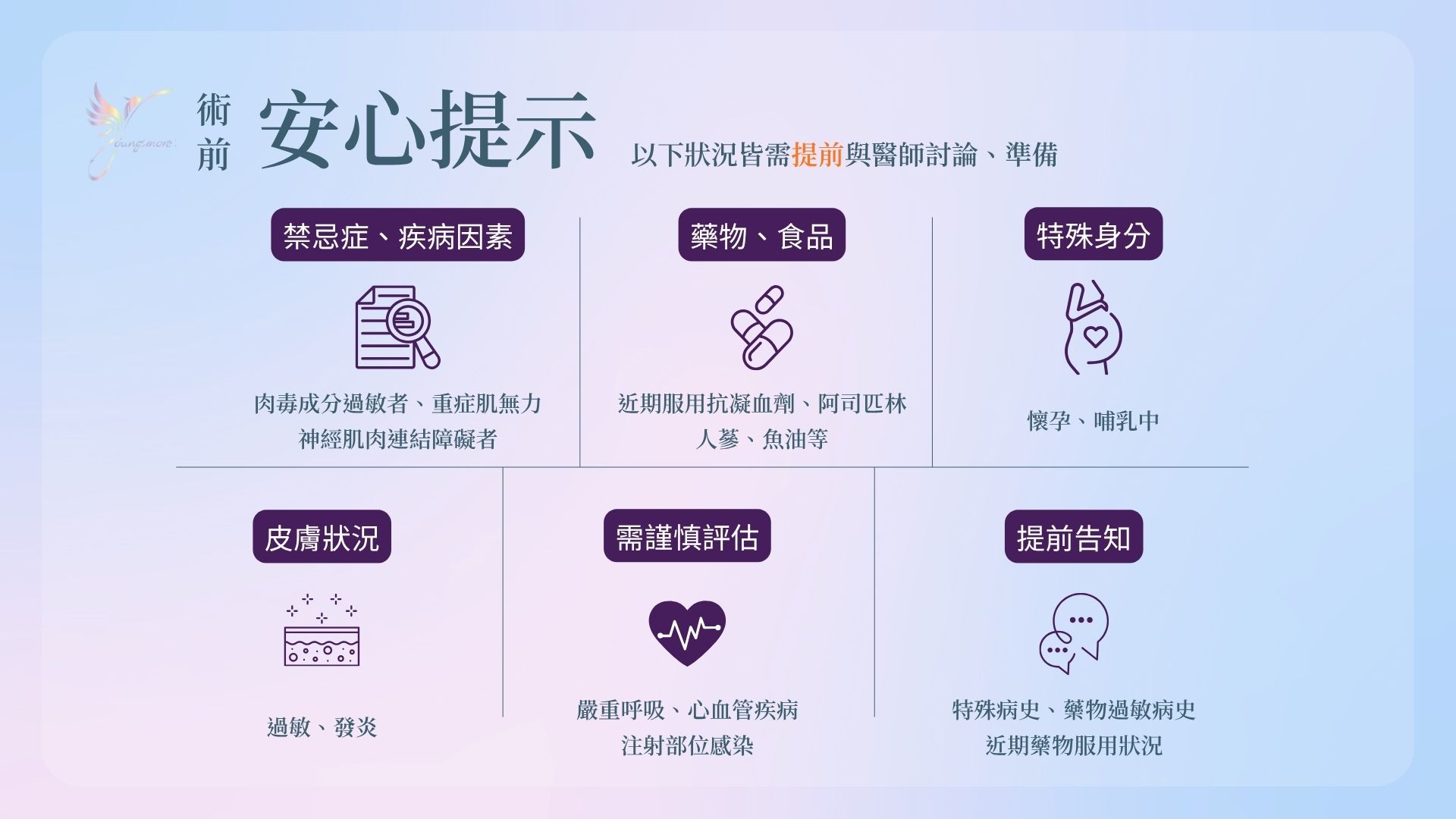 Youngmore

術前 安心提示

以下狀況皆需提前與醫師討論、準備

禁忌症、疾病因素

肉毒成分過敏者、重症肌無力
神經肌肉連結障礙者

藥物、食品

近期服用抗凝血劑、阿司匹林
人蔘、魚油等

特殊身分

懷孕、哺乳中

皮膚狀況

過敏、發炎

需謹慎評估

嚴重呼吸、心血管疾病
注射部位感染

提前告知

特殊病史、藥物過敏病史
近期藥物服用狀況